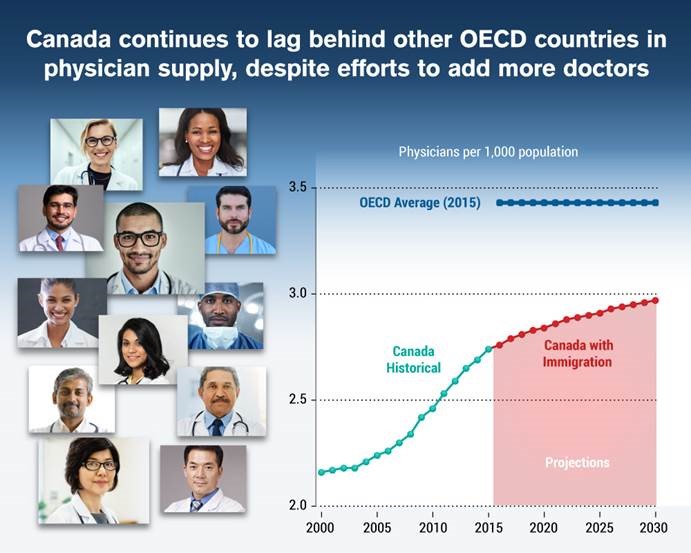 Canada continues to lag behind other OECD countries in physician supply, despite efforts to add more doctors

Physicians per 1,000 population

3.5

OECD Average (2015)

3.0

Canada Historical

Canada with Immigration

2.5

Projections

2.0

2000 2005 2010 2015 2020 2025 2030